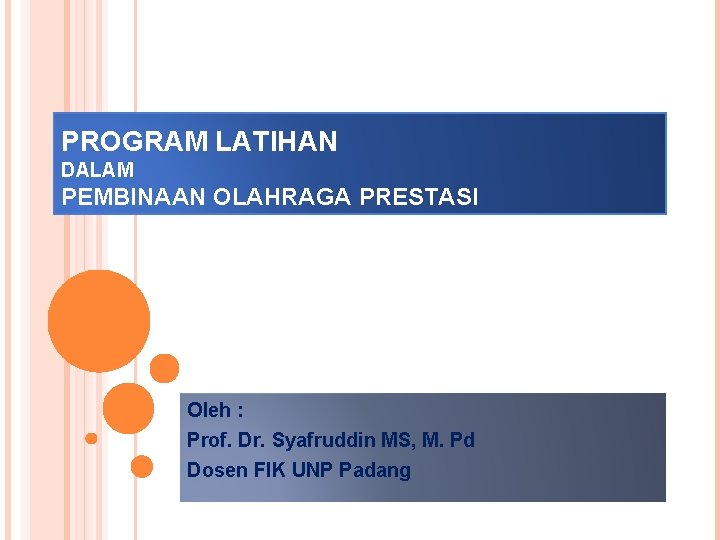 PROGRAM LATIHAN
DALAM
PEMBINAAN OLAHRAGA PRESTASI

Oleh :
Prof. Dr. Syafruddin MS, M. Pd
Dosen FIK UNP Padang